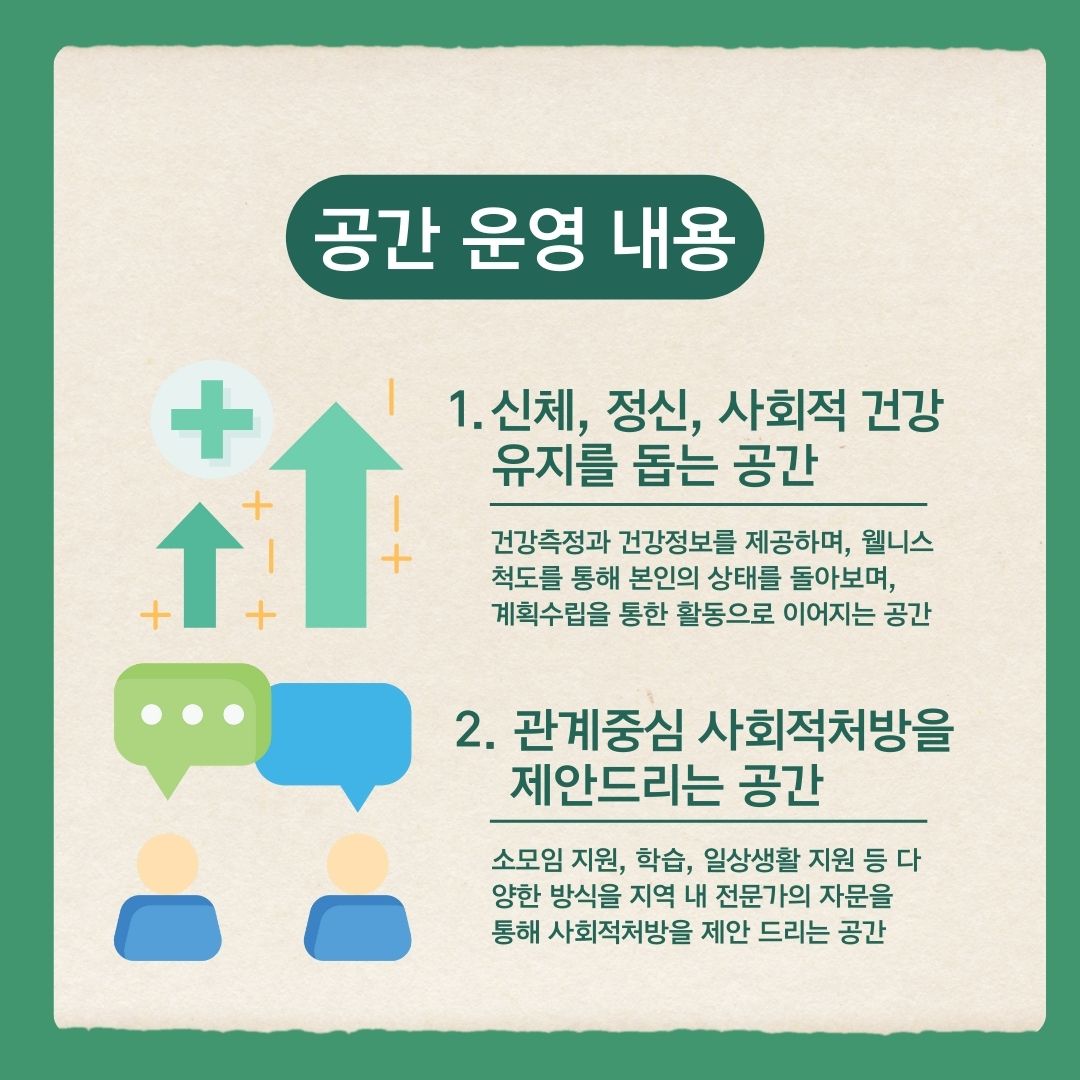 공간 운영 내용

1. 신체, 정신, 사회적 건강 유지를 돕는 공간

건강측정과 건강정보를 제공하며, 웰니스 척도를 통해 본인의 상태를 돌아보며, 계획수립을 통한 활동으로 이어지는 공간

2. 관계중심 사회적처방을 제안드리는 공간

소모임 지원, 학습, 일상생활 지원 등 다양한 방식을 지역 내 전문가의 자문을 통해 사회적처방을 제안 드리는 공간